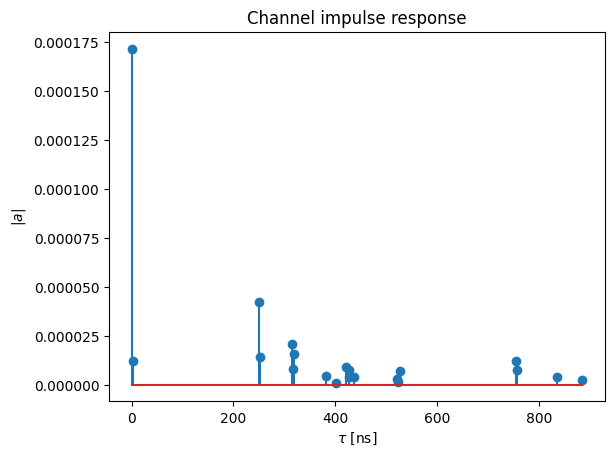 Channel impulse response

0.000175
0.000150
0.000125
0.000100
0.000075
0.000050
0.000025
0.000000

$|a|$

0
200
400
600
800

$\tau$ [ns]